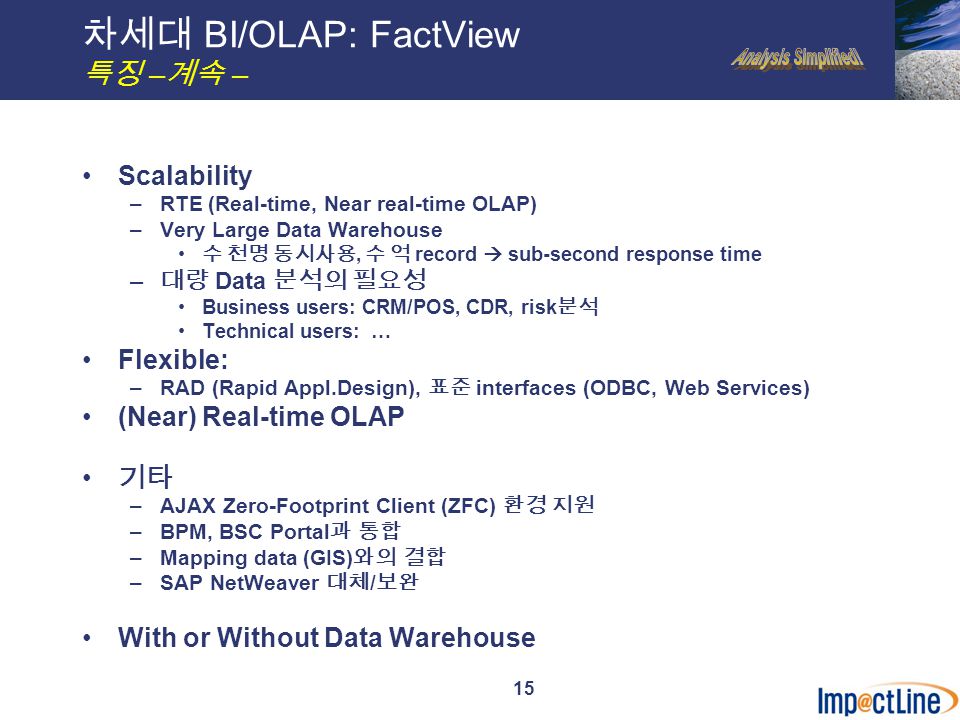 차세대 BI/OLAP: FactView
특징 – 계속 –

Analysis Simplified!

• Scalability
– RTE (Real-time, Near real-time OLAP)
– Very Large Data Warehouse
• 수 천명 동시사용, 수 억 record → sub-second response time
– 대량 Data 분석의 필요성
• Business users: CRM/POS, CDR, risk분석
• Technical users: …
• Flexible:
– RAD (Rapid Appl.Design), 표준 interfaces (ODBC, Web Services)
• (Near) Real-time OLAP

• 기타
– AJAX Zero-Footprint Client (ZFC) 환경 지원
– BPM, BSC Portal과 통합
– Mapping data (GIS)와의 결합
– SAP NetWeaver 대체/보완

• With or Without Data Warehouse

15

Imp@ctLine